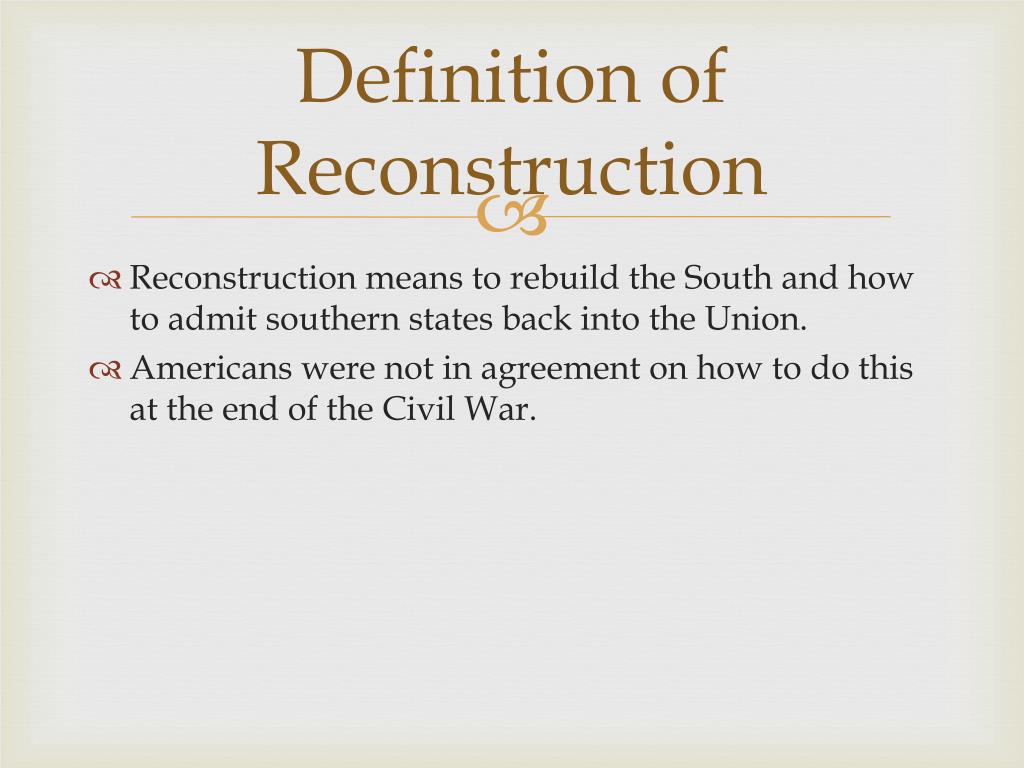 Definition of Reconstruction

Reconstruction means to rebuild the South and how to admit southern states back into the Union.

Americans were not in agreement on how to do this at the end of the Civil War.